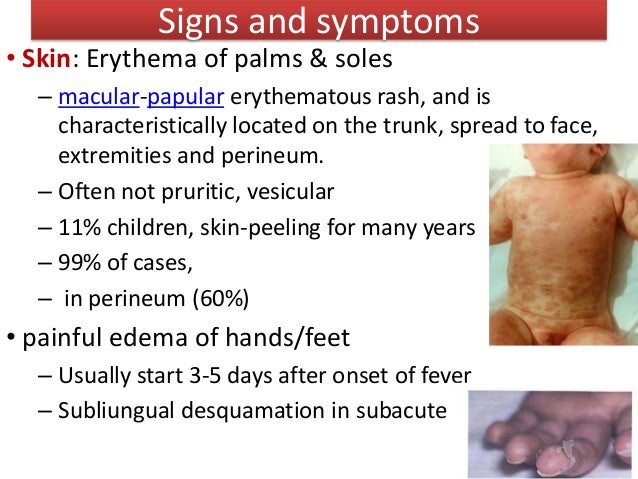 Signs and symptoms

• Skin: Erythema of palms & soles

– macular-papular erythematous rash, and is characteristically located on the trunk, spread to face, extremities and perineum.

– Often not pruritic, vesicular

– 11% children, skin-peeling for many years

– 99% of cases,

– in perineum (60%)

• painful edema of hands/feet

– Usually start 3-5 days after onset of fever

– Subliungual desquamation in subacute